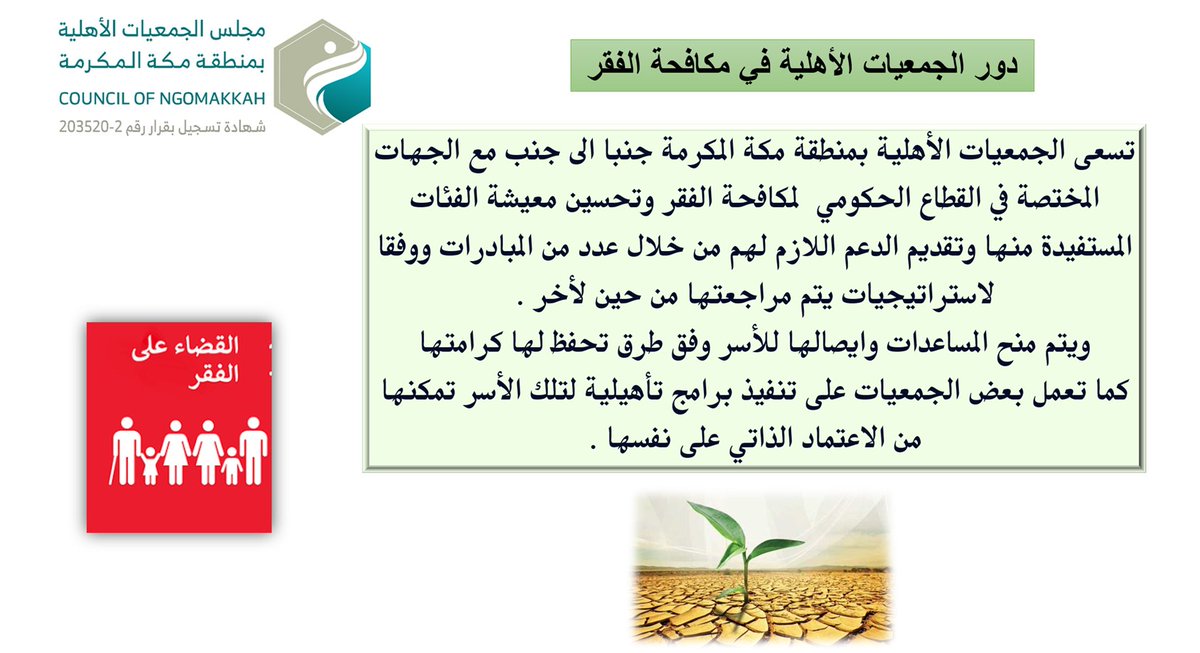 مجلس الجمعيات الأهلية
بمنطقة مكة المكرمة
COUNCIL OF NGOMAKKAH
شهادة تسجيل بقرار رقم 2-203520

دور الجمعيات الأهلية في مكافحة الفقر

تسعى الجمعيات الأهلية بمنطقة مكة المكرمة جنبا الى جنب مع الجهات المختصة في القطاع الحكومي لمكافحة الفقر وتحسين معيشة الفئات المستفيدة منها وتقديم الدعم اللازم لهم من خلال عدد من المبادرات ووفقا لاستراتيجيات يتم مراجعتها من حين لأخر .
ويتم منح المساعدات وايصالها للأسر وفق طرق تحفظ لها كرامتها كما تعمل بعض الجمعيات على تنفيذ برامج تأهيلية لتلك الأسر تمكنها من الاعتماد الذاتي على نفسها .

القضاء على الفقر